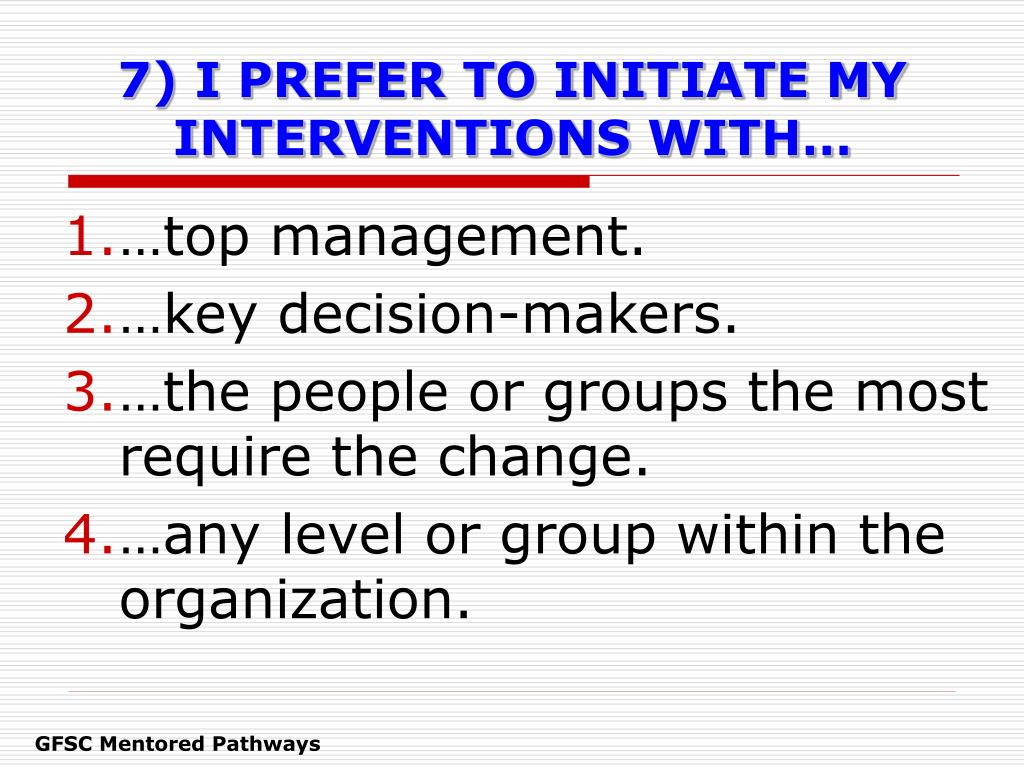 7) I PREFER TO INITIATE MY INTERVENTIONS WITH…

1.…top management.
2.…key decision-makers.
3.…the people or groups the most require the change.
4.…any level or group within the organization.

GFSC Mentored Pathways